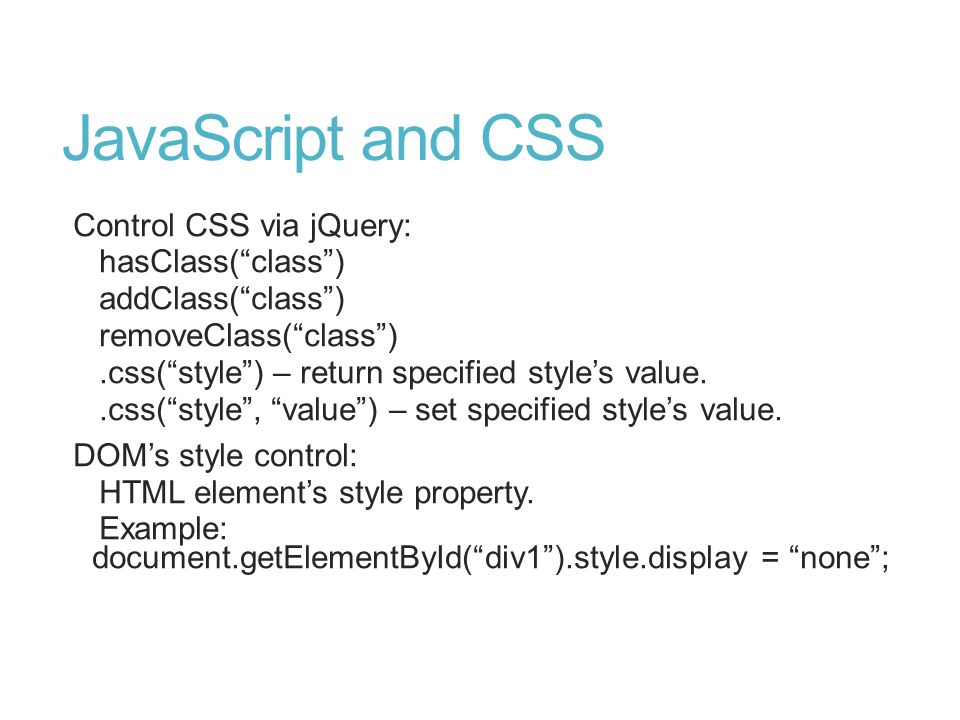 JavaScript and CSS

Control CSS via jQuery:
hasClass(“class”)
addClass(“class”)
removeClass(“class”)
.css(“style”) – return specified style’s value.
.css(“style”, “value”) – set specified style’s value.

DOM’s style control:
HTML element’s style property.
Example:
document.getElementById(“div1”).style.display = “none”;